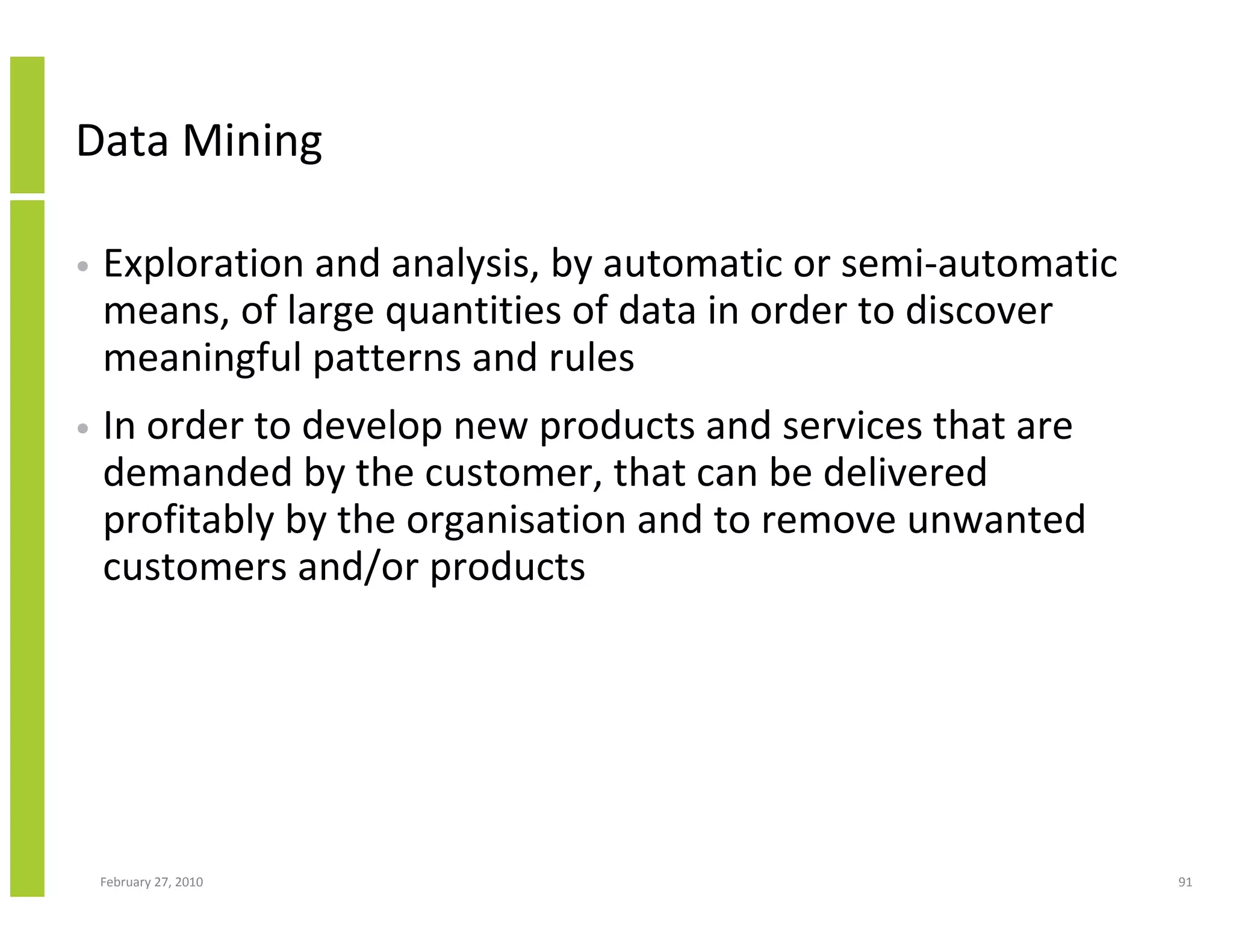 Data Mining

• Exploration and analysis, by automatic or semi-automatic means, of large quantities of data in order to discover meaningful patterns and rules

• In order to develop new products and services that are demanded by the customer, that can be delivered profitably by the organisation and to remove unwanted customers and/or products

February 27, 2010

91